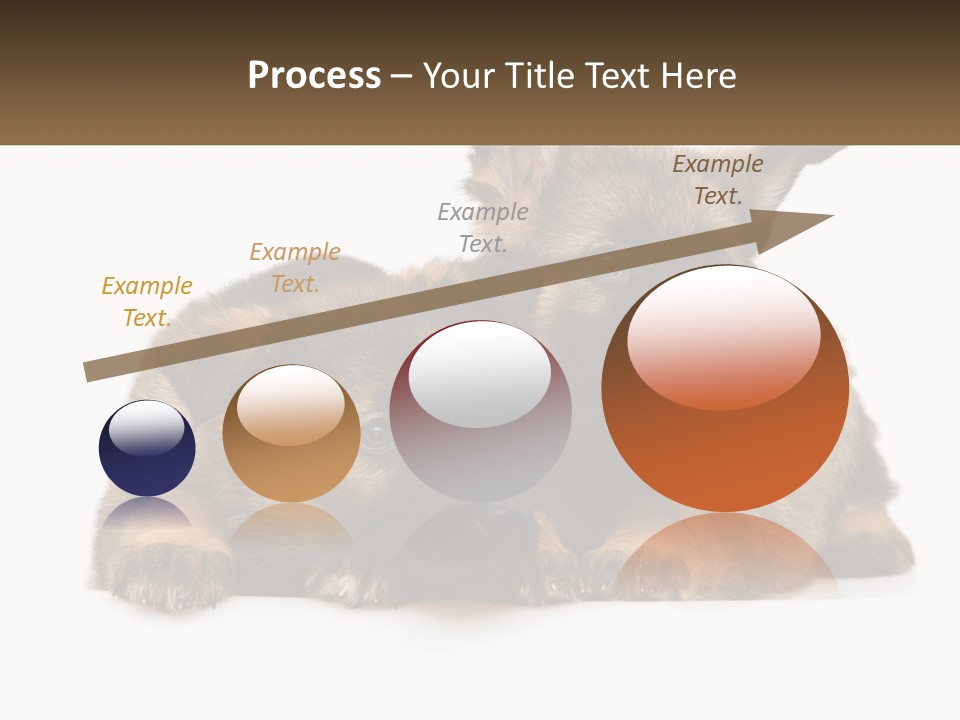 Process – Your Title Text Here

Example Text.

Example Text.

Example Text.

Example Text.